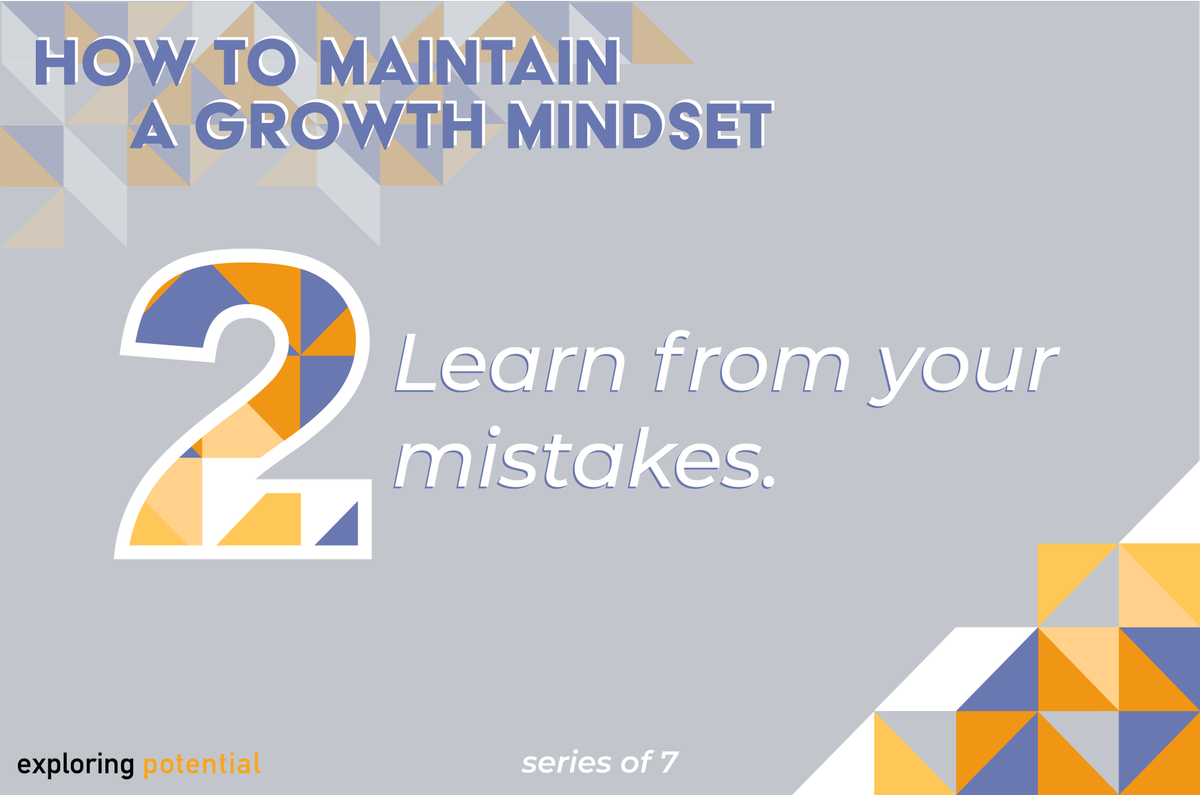 HOW TO MAINTAIN
A GROWTH MINDSET

2

Learn from your mistakes.

exploring potential

series of 7